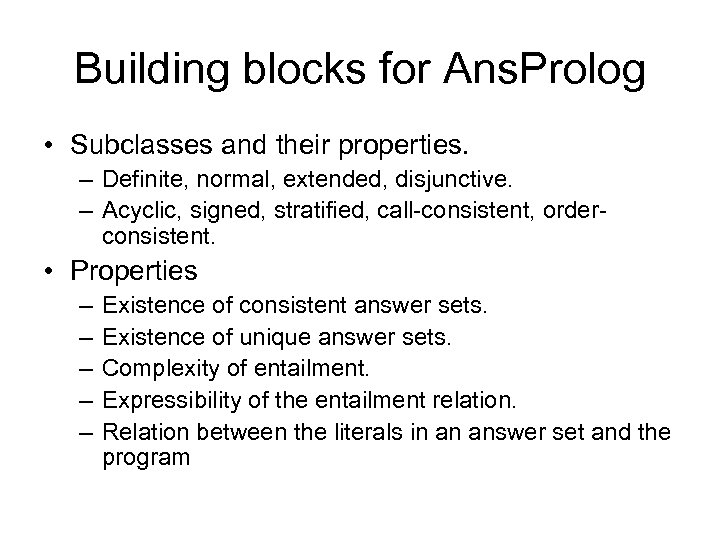 Building blocks for AnsProlog

• Subclasses and their properties.
– Definite, normal, extended, disjunctive.
– Acyclic, signed, stratified, call-consistent, order-consistent.

• Properties
– Existence of consistent answer sets.
– Existence of unique answer sets.
– Complexity of entailment.
– Expressibility of the entailment relation.
– Relation between the literals in an answer set and the program